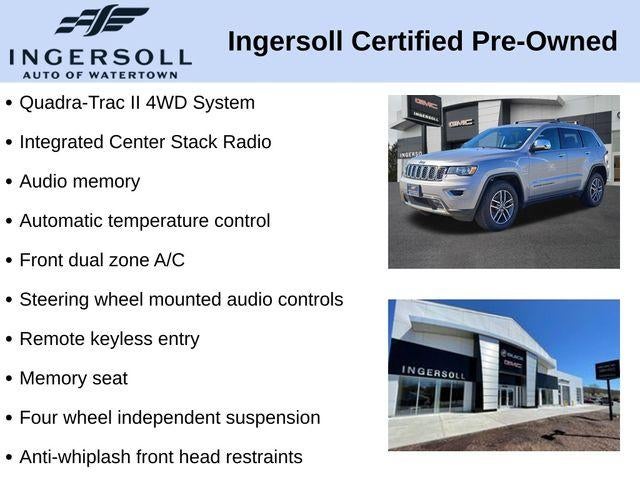 INGERSOLL
AUTO OF WATERTOWN

Ingersoll Certified Pre-Owned

• Quadra-Trac II 4WD System
• Integrated Center Stack Radio
• Audio memory
• Automatic temperature control
• Front dual zone A/C
• Steering wheel mounted audio controls
• Remote keyless entry
• Memory seat
• Four wheel independent suspension
• Anti-whiplash front head restraints

GMC
INGERSOLL
GMC
INGERSOLL

INGERSOLL
BUICK
GMC